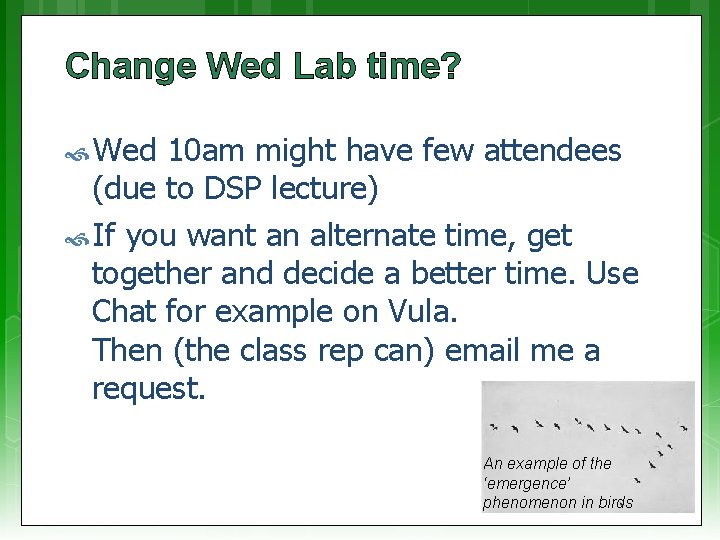 Change Wed Lab time?

Wed 10am might have few attendees (due to DSP lecture)

If you want an alternate time, get together and decide a better time. Use Chat for example on Vula.
Then (the class rep can) email me a request.

An example of the 'emergence' phenomenon in birds